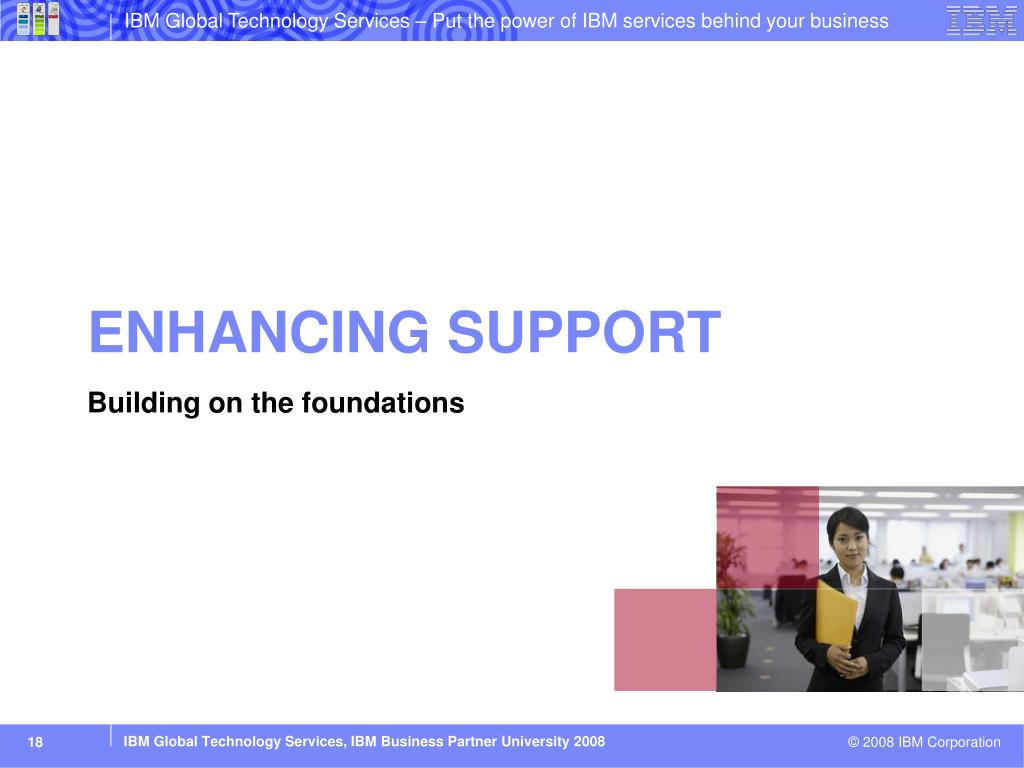 IBM Global Technology Services – Put the power of IBM services behind your business

IBM

ENHANCING SUPPORT

Building on the foundations

18

IBM Global Technology Services, IBM Business Partner University 2008

© 2008 IBM Corporation